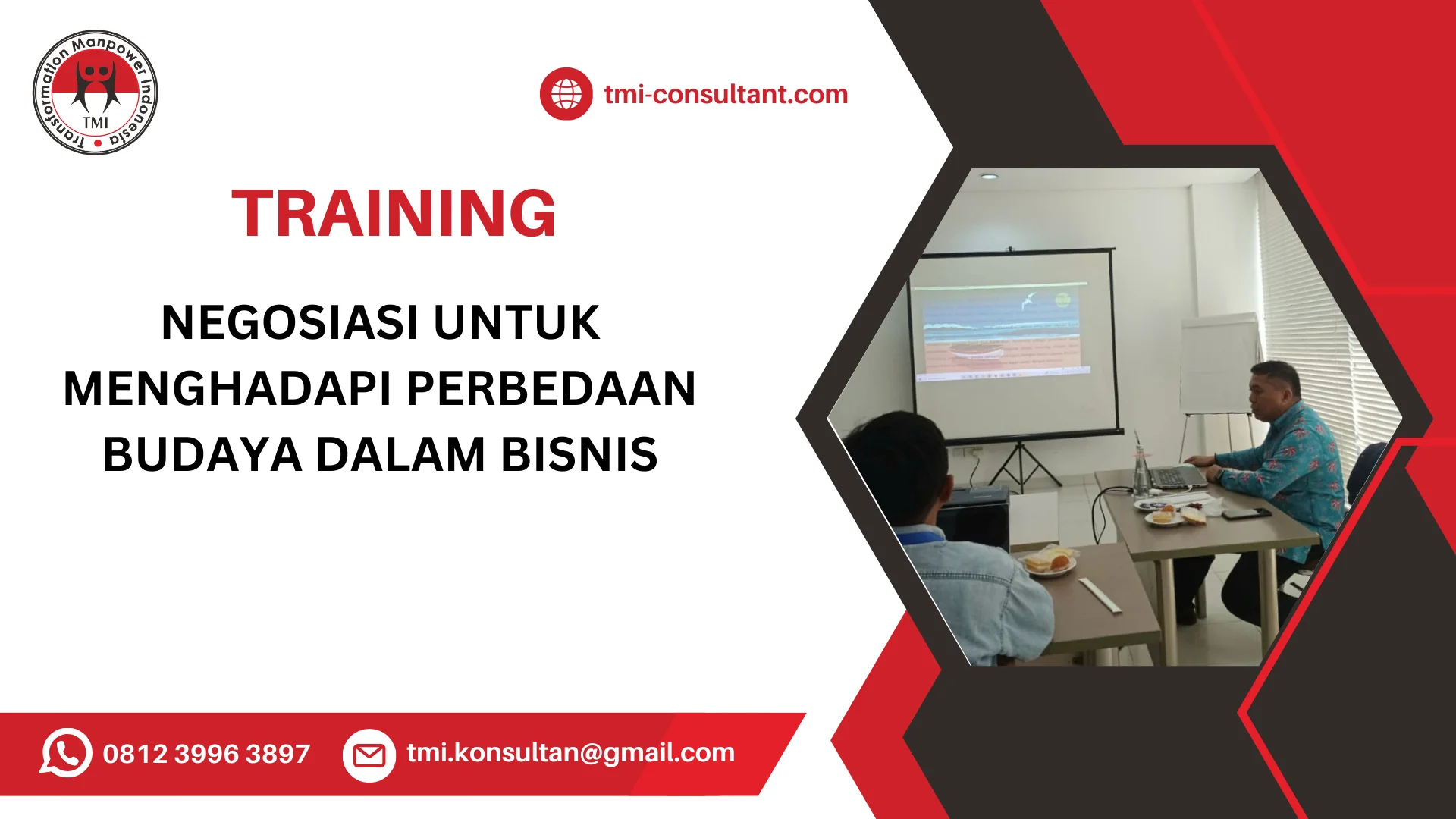 Transformation Manpower Indonesia
TMI

tmi-consultant.com

TRAINING

NEGOSIASI UNTUK MENGHADAPI PERBEDAAN BUDAYA DALAM BISNIS

0812 3996 3897

tmi.konsultan@gmail.com